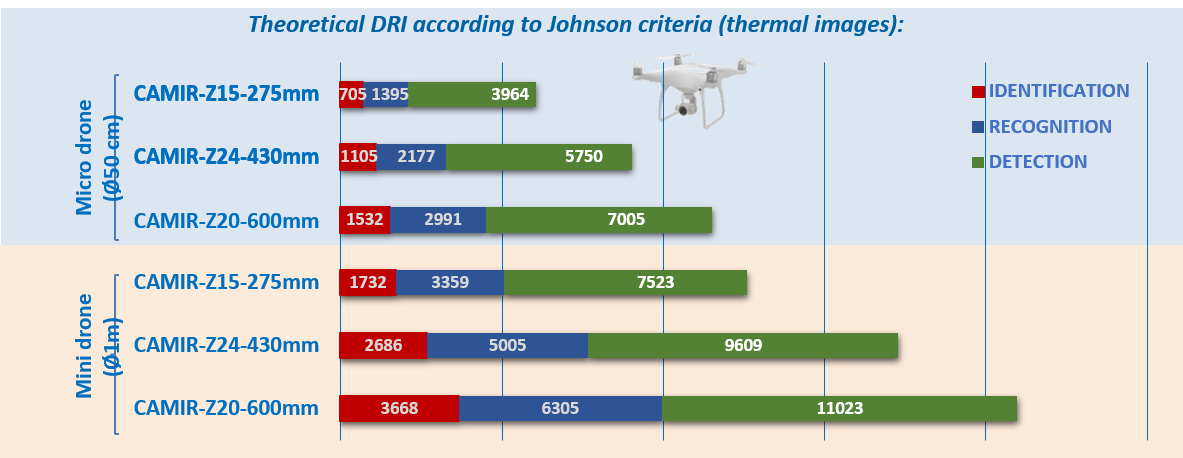 Theoretical DRI according to Johnson criteria (thermal images):

Micro drone (Ø50 cm)

CAMIR-Z15-275mm 705 1395 3964

CAMIR-Z24-430mm 1105 2177 5750

CAMIR-Z20-600mm 1532 2991 7005

Mini drone (Ø1m)

CAMIR-Z15-275mm 1732 3359 7523

CAMIR-Z24-430mm 2686 5005 9609

CAMIR-Z20-600mm 3668 6305 11023

IDENTIFICATION
RECOGNITION
DETECTION